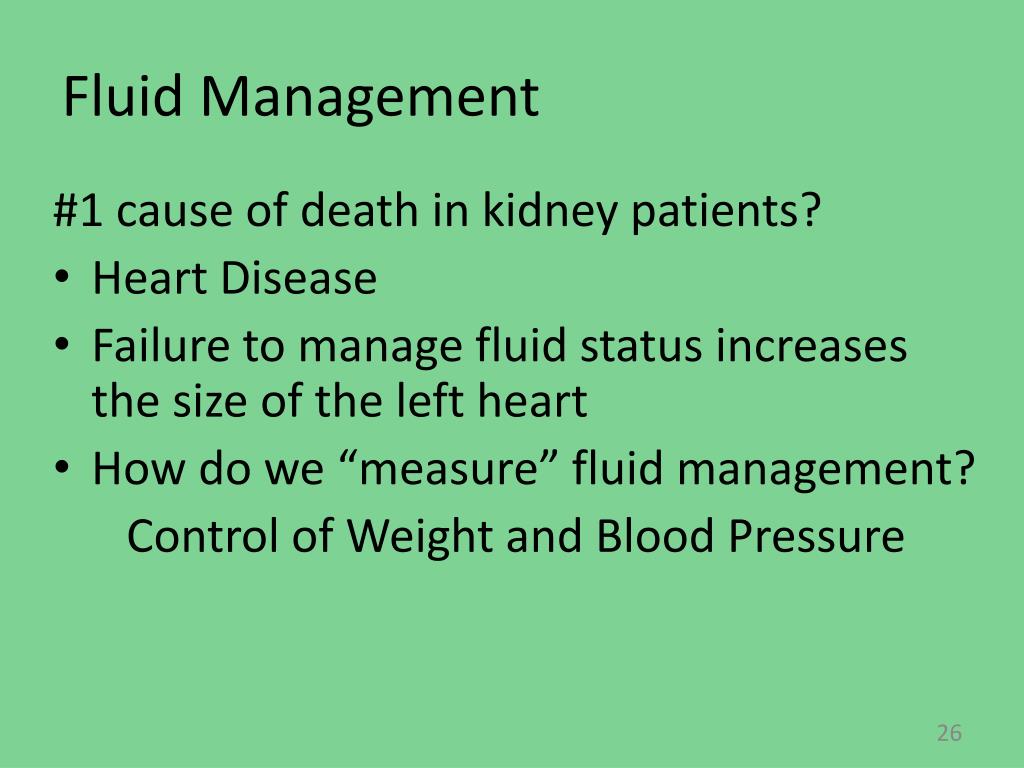 Fluid Management

#1 cause of death in kidney patients?

• Heart Disease
• Failure to manage fluid status increases the size of the left heart
• How do we “measure” fluid management?

Control of Weight and Blood Pressure

26